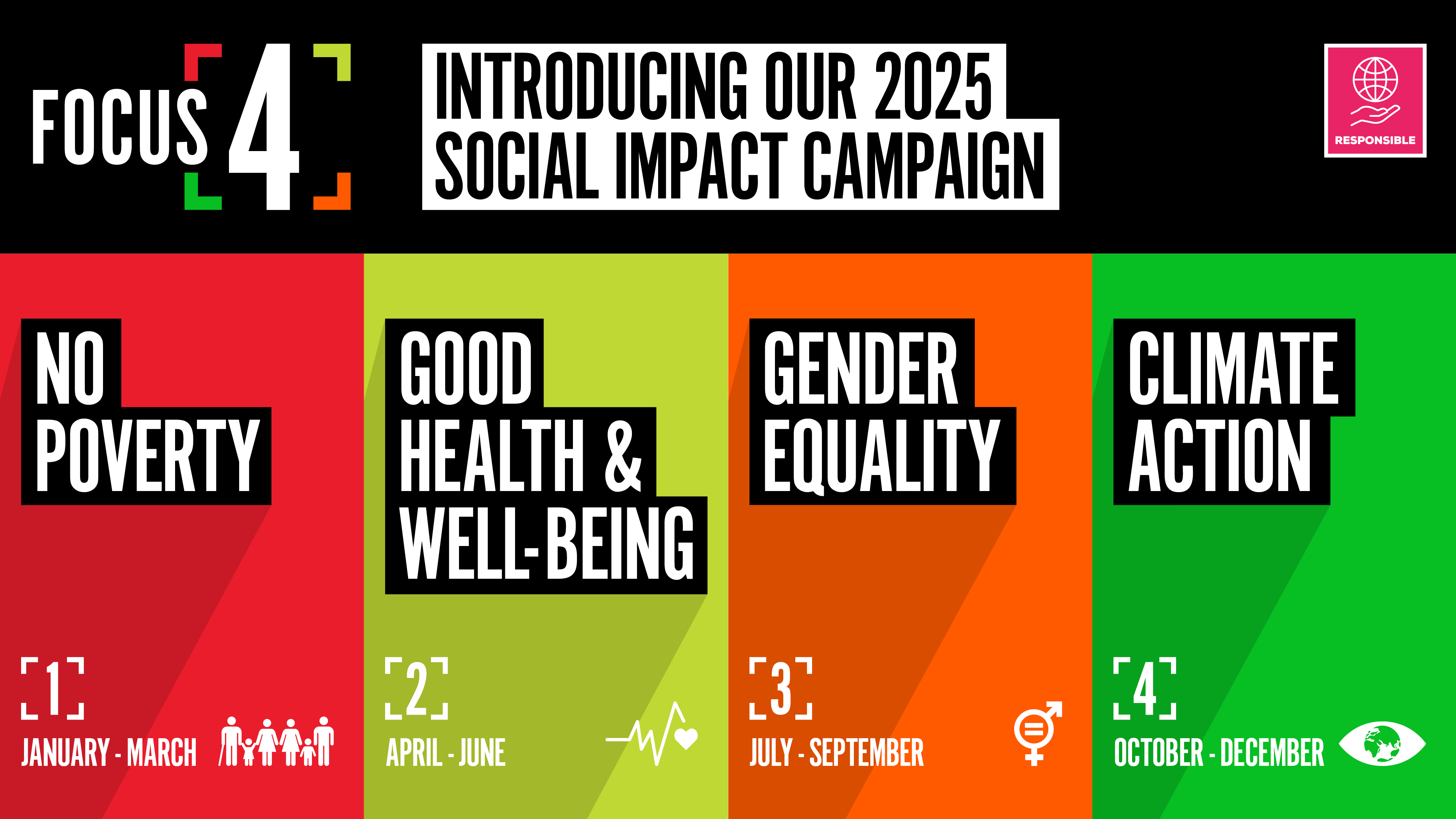 FOCUS 4

INTRODUCING OUR 2025 SOCIAL IMPACT CAMPAIGN

RESPONSIBLE

NO POVERTY

1

JANUARY - MARCH

GOOD HEALTH & WELL-BEING

2

APRIL - JUNE

GENDER EQUALITY

3

JULY - SEPTEMBER

CLIMATE ACTION

4

OCTOBER - DECEMBER